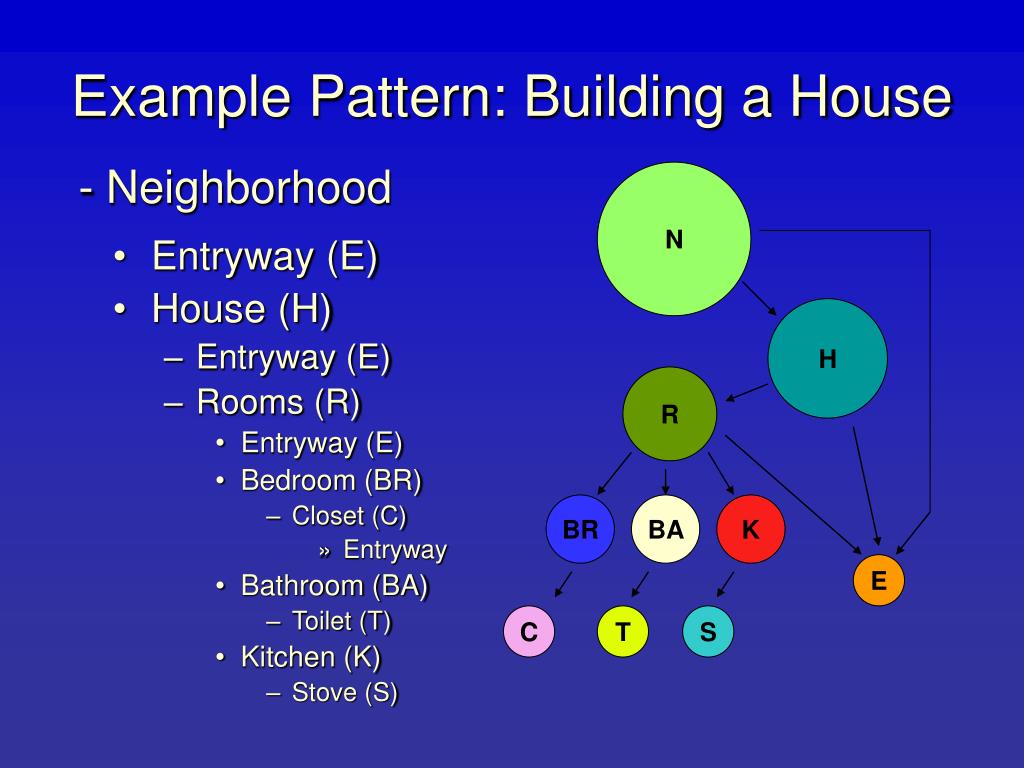 Example Pattern: Building a House

- Neighborhood

• Entryway (E)
• House (H)
– Entryway (E)
– Rooms (R)
• Entryway (E)
• Bedroom (BR)
– Closet (C)
» Entryway
• Bathroom (BA)
– Toilet (T)
• Kitchen (K)
– Stove (S)

N

H

R

BR

BA

K

E

C

T

S